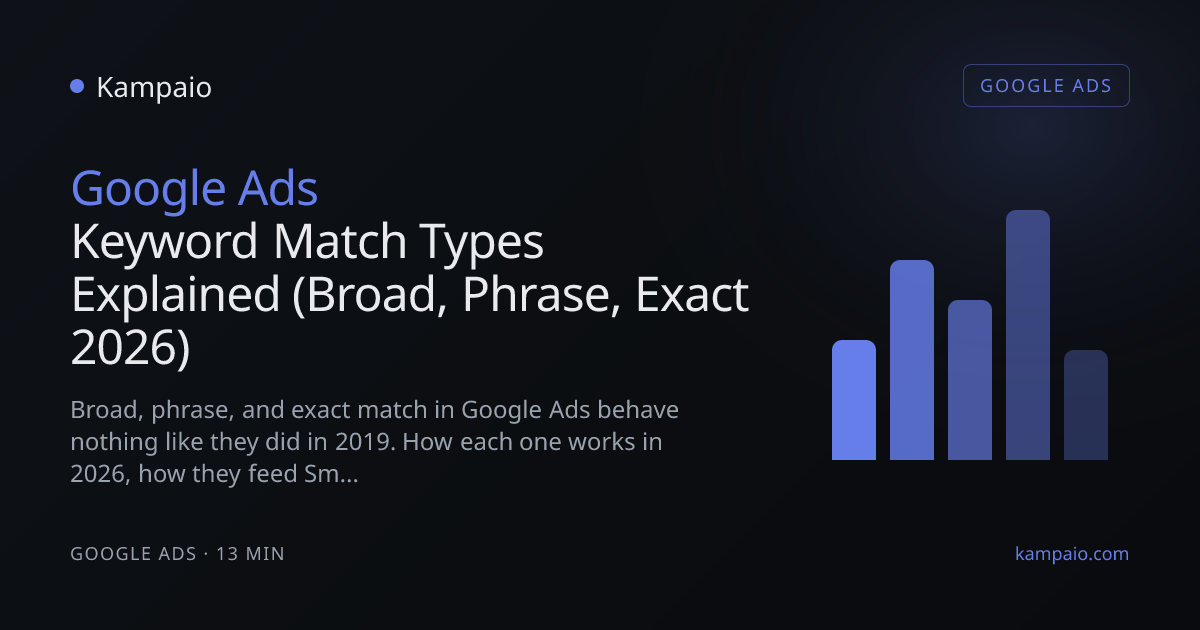 Kampaio

GOOGLE ADS

Google Ads
Keyword Match Types Explained (Broad, Phrase, Exact 2026)

Broad, phrase, and exact match in Google Ads behave nothing like they did in 2019. How each one works in 2026, how they feed Sm...

GOOGLE ADS · 13 MIN

kampaio.com